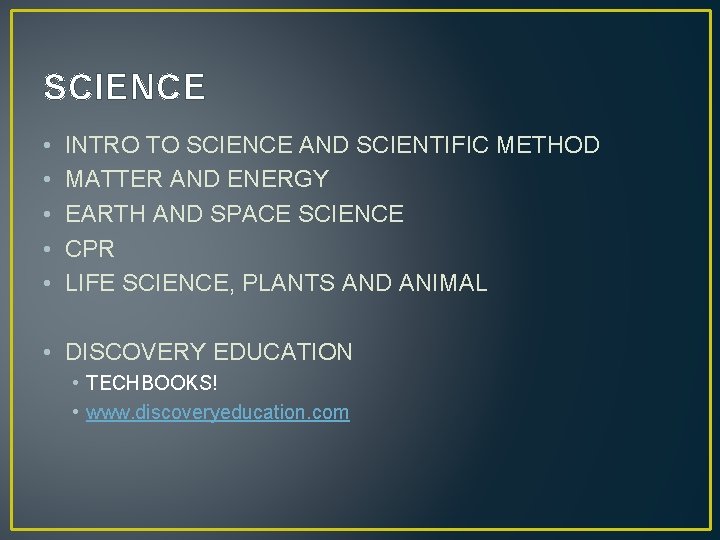 SCIENCE

• INTRO TO SCIENCE AND SCIENTIFIC METHOD
• MATTER AND ENERGY
• EARTH AND SPACE SCIENCE
• CPR
• LIFE SCIENCE, PLANTS AND ANIMAL

• DISCOVERY EDUCATION
  • TECHBOOKS!
  • www.discoveryeducation.com